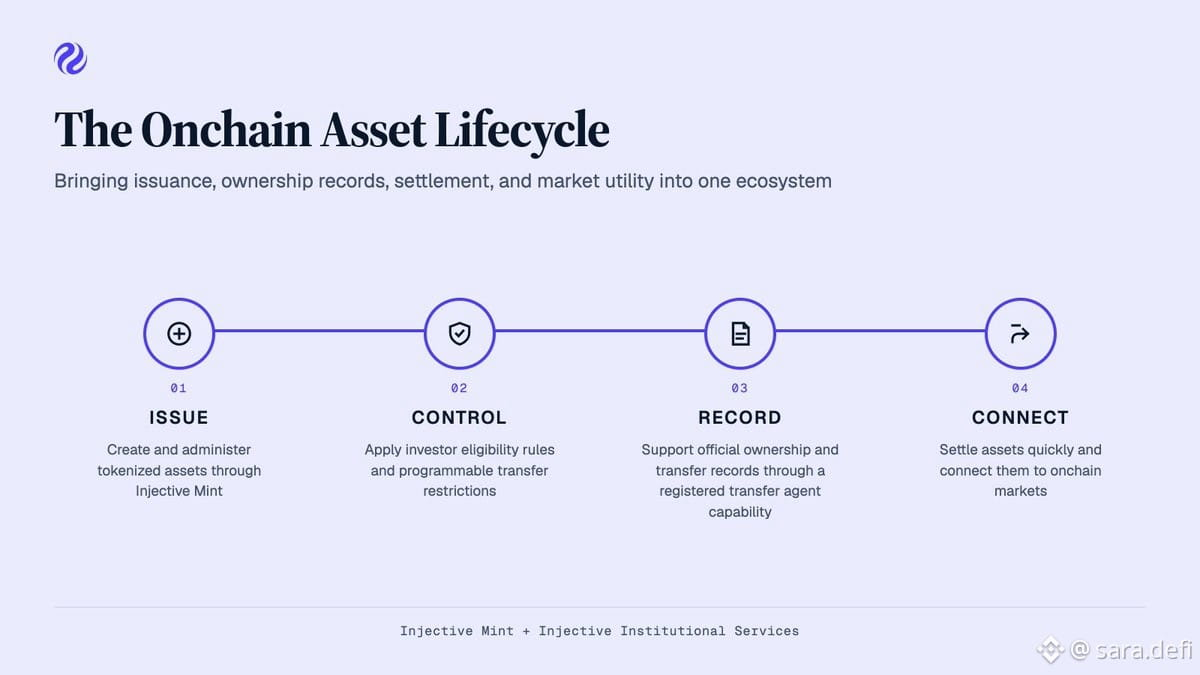 The Onchain Asset Lifecycle

Bringing issuance, ownership records, settlement, and market utility into one ecosystem

01
ISSUE
Create and administer tokenized assets through Injective Mint

02
CONTROL
Apply investor eligibility rules and programmable transfer restrictions

03
RECORD
Support official ownership and transfer records through a registered transfer agent capability

04
CONNECT
Settle assets quickly and connect them to onchain markets

Injective Mint + Injective Institutional Services

@ sara.defi